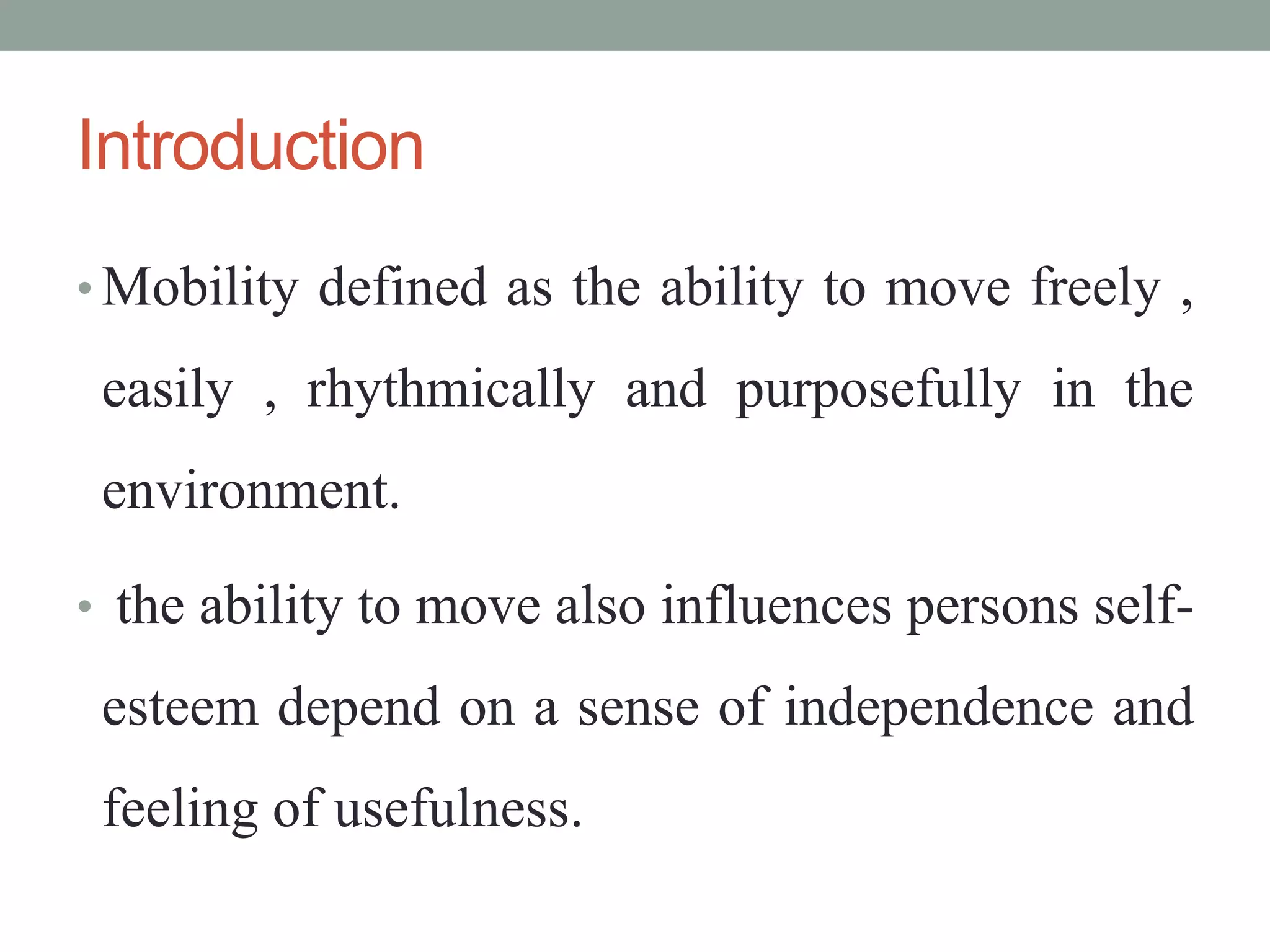 Introduction

• Mobility defined as the ability to move freely , easily , rhythmically and purposefully in the environment.

• the ability to move also influences persons self-esteem depend on a sense of independence and feeling of usefulness.